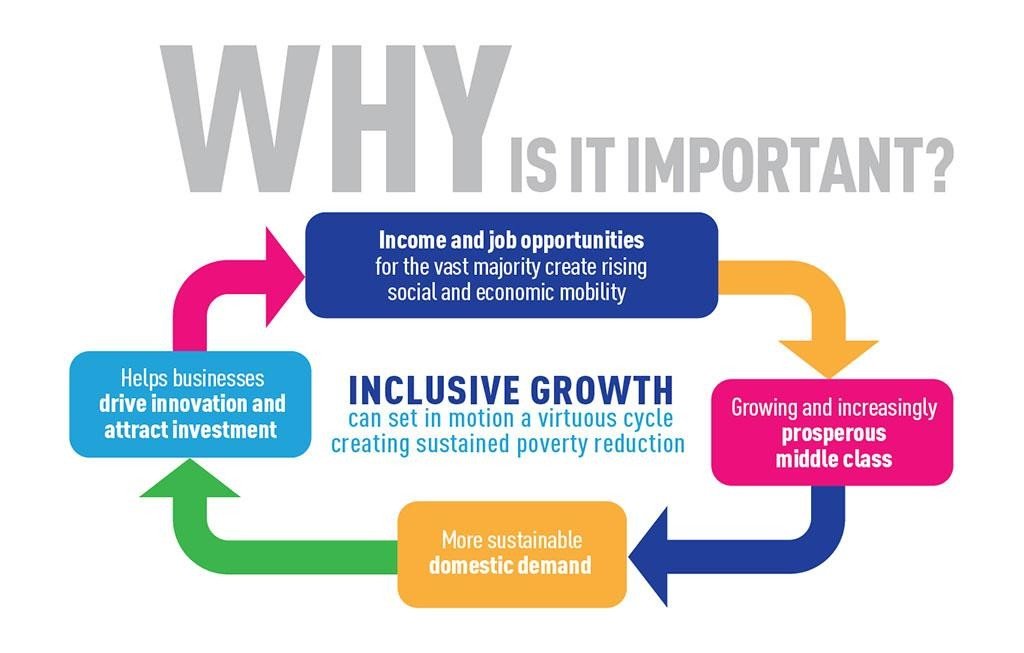 WHY IS IT IMPORTANT?

Income and job opportunities for the vast majority create rising social and economic mobility

Growing and increasingly prosperous middle class

More sustainable domestic demand

Helps businesses drive innovation and attract investment

INCLUSIVE GROWTH can set in motion a virtuous cycle creating sustained poverty reduction